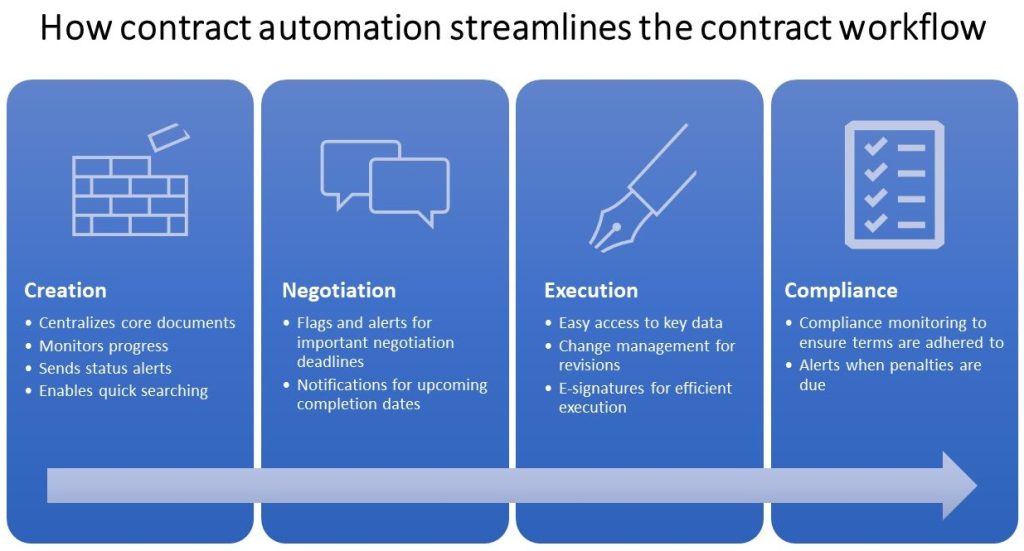 How contract automation streamlines the contract workflow

Creation
• Centralizes core documents
• Monitors progress
• Sends status alerts
• Enables quick searching

Negotiation
• Flags and alerts for important negotiation deadlines
• Notifications for upcoming completion dates

Execution
• Easy access to key data
• Change management for revisions
• E-signatures for efficient execution

Compliance
• Compliance monitoring to ensure terms are adhered to
• Alerts when penalties are due